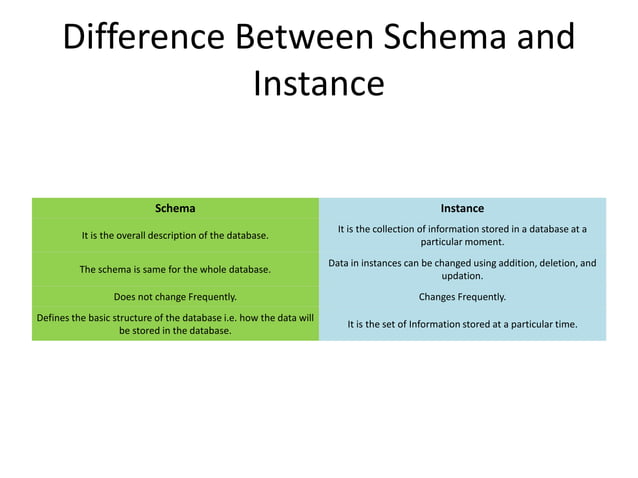 Difference Between Schema and Instance

| Schema | Instance |
|---|---|
| It is the overall description of the database. | It is the collection of information stored in a database at a particular moment. |
| The schema is same for the whole database. | Data in instances can be changed using addition, deletion, and updation. |
| Does not change Frequently. | Changes Frequently. |
| Defines the basic structure of the database i.e. how the data will be stored in the database. | It is the set of Information stored at a particular time. |